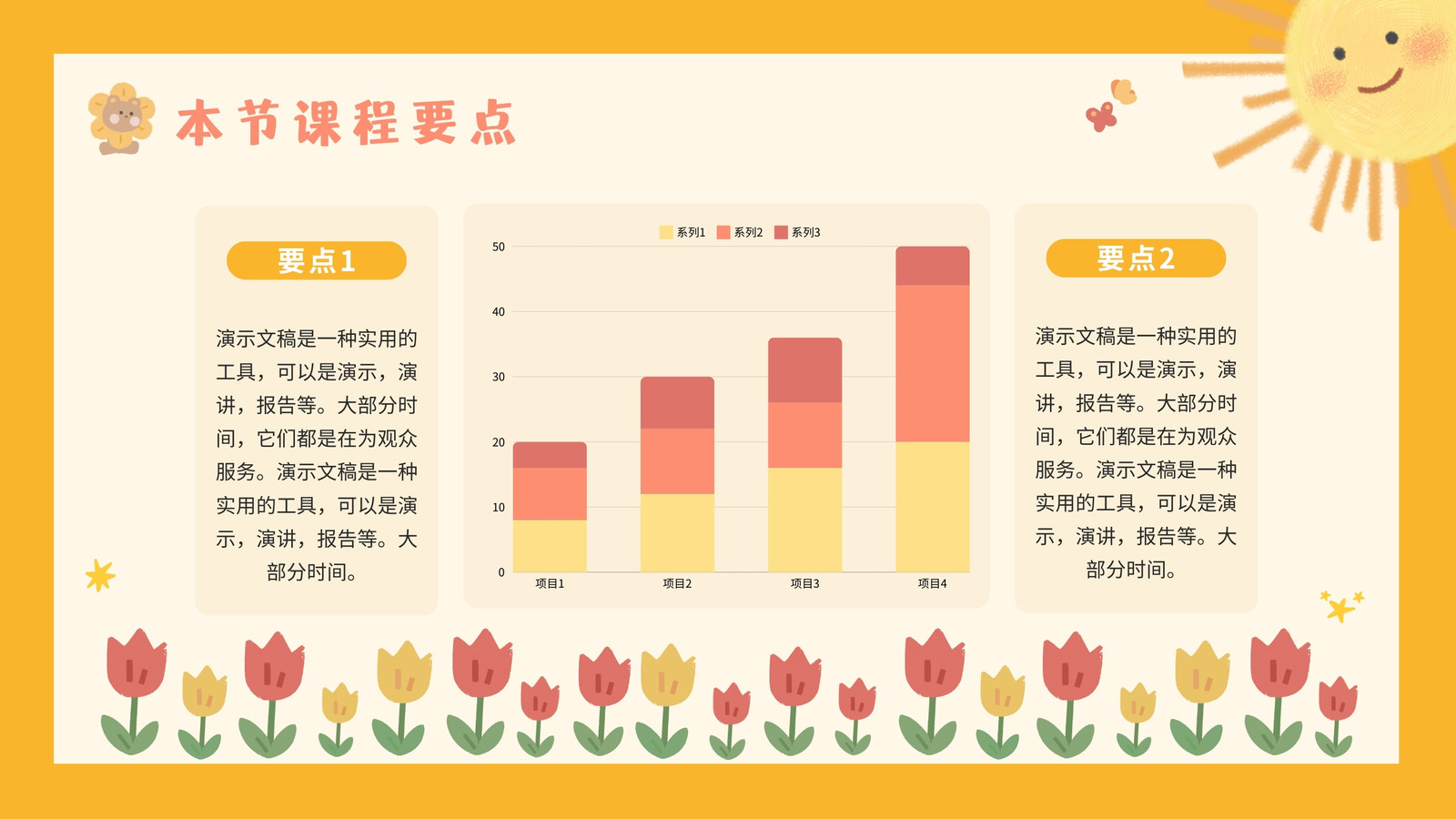 本节课程要点

要点1

演示文稿是一种实用的工具，可以是演示，演讲，报告等。大部分时间，它们都是在为观众服务。演示文稿是一种实用的工具，可以是演示，演讲，报告等。大部分时间。

系列1 系列2 系列3

50
40
30
20
10
0

项目1 项目2 项目3 项目4

要点2

演示文稿是一种实用的工具，可以是演示，演讲，报告等。大部分时间，它们都是在为观众服务。演示文稿是一种实用的工具，可以是演示，演讲，报告等。大部分时间。